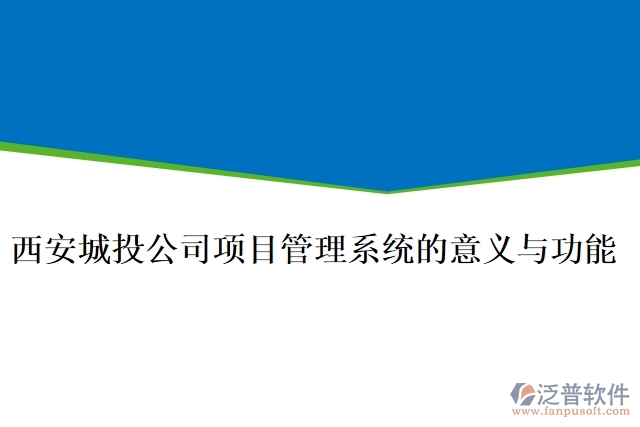 西安城投公司项目管理系统的意义与功能

泛普软件
www.fanpusoft.com